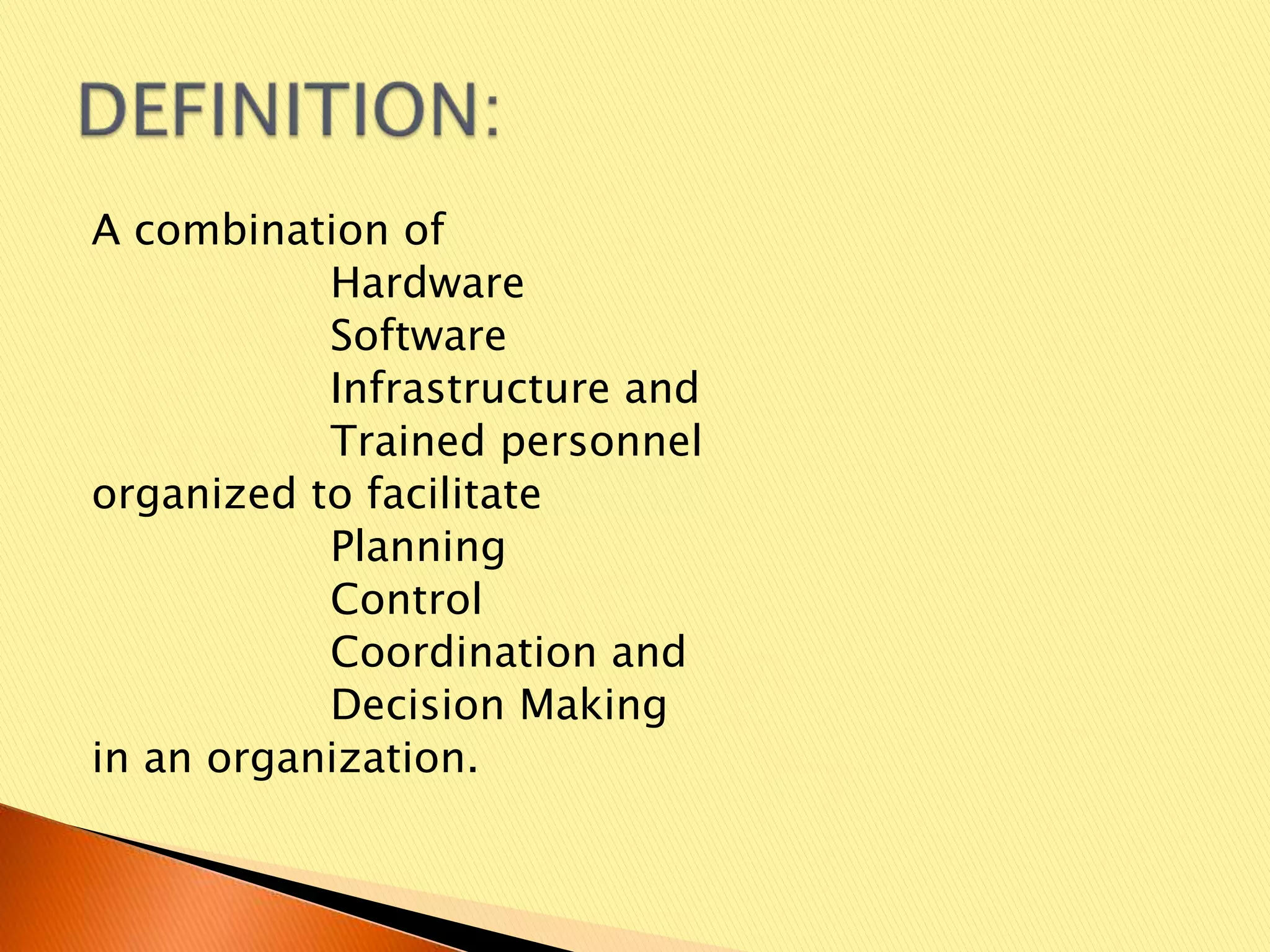 DEFINITION:

A combination of
Hardware
Software
Infrastructure and
Trained personnel
organized to facilitate
Planning
Control
Coordination and
Decision Making
in an organization.